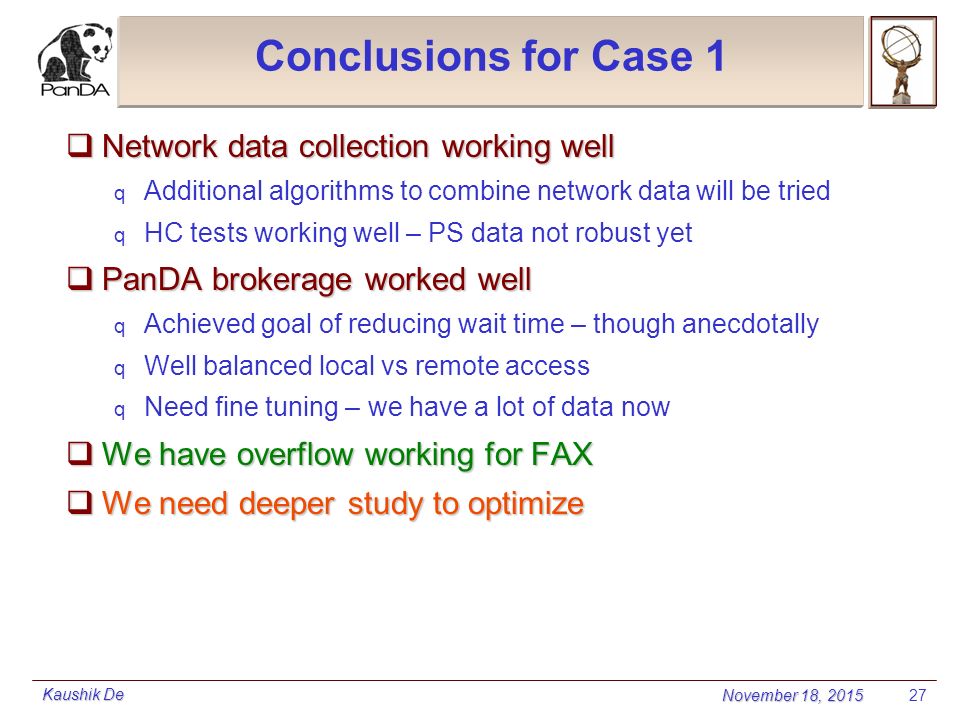 PanDA

Conclusions for Case 1

❑ Network data collection working well

q Additional algorithms to combine network data will be tried

q HC tests working well – PS data not robust yet

❑ PanDA brokerage worked well

q Achieved goal of reducing wait time – though anecdotally

q Well balanced local vs remote access

q Need fine tuning – we have a lot of data now

❑ We have overflow working for FAX

❑ We need deeper study to optimize

Kaushik De

November 18, 2015

27